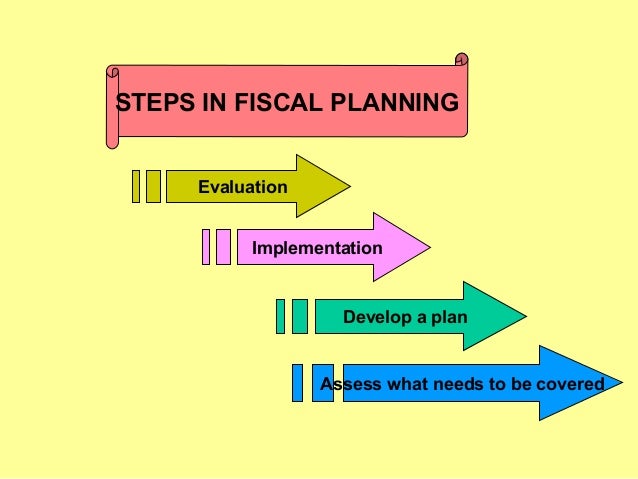 STEPS IN FISCAL PLANNING

Evaluation

Implementation

Develop a plan

Assess what needs to be covered